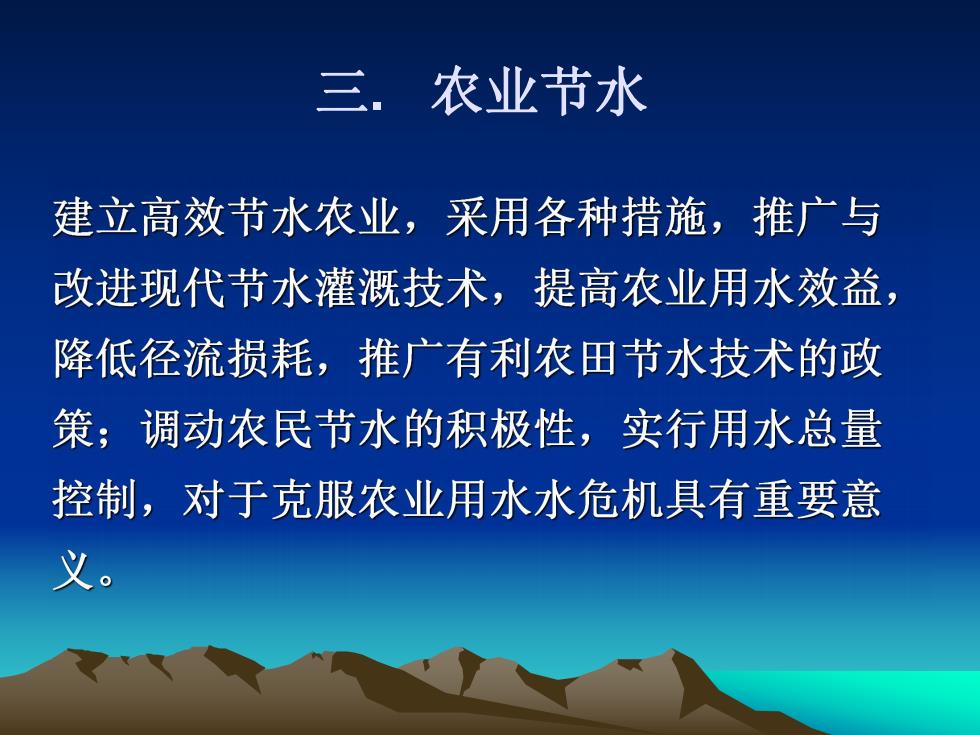 三. 农业节水

建立高效节水农业，采用各种措施，推广与改进现代节水灌溉技术，提高农业用水效益，降低径流损耗，推广有利农田节水技术的政策；调动农民节水的积极性，实行用水总量控制，对于克服农业用水水危机具有重要意义。